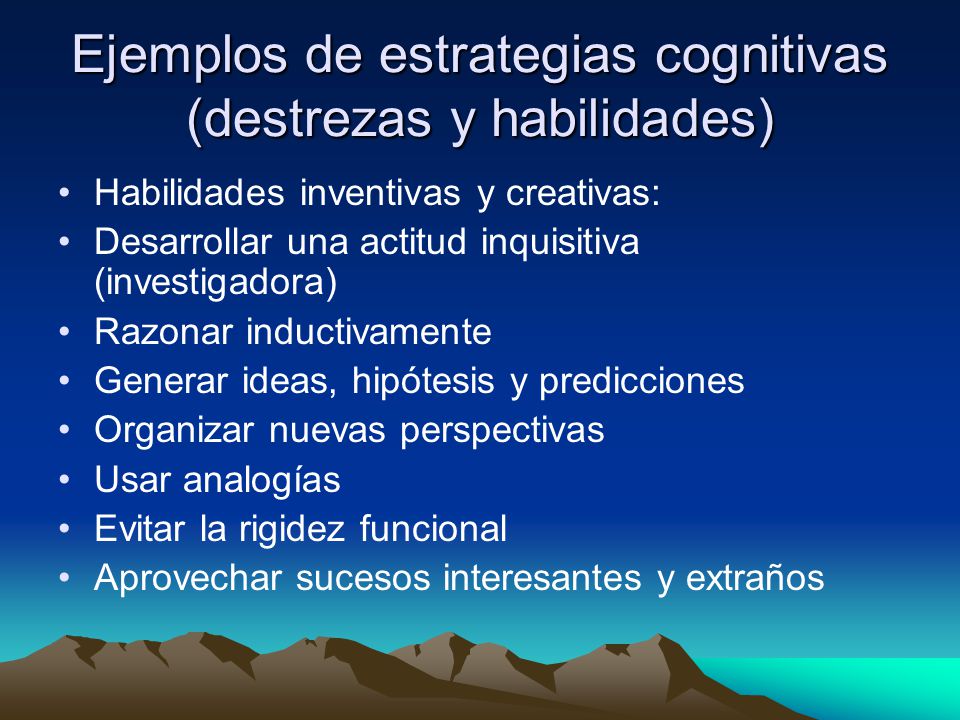 Ejemplos de estrategias cognitivas (destrezas y habilidades)

• Habilidades inventivas y creativas:
• Desarrollar una actitud inquisitiva (investigadora)
• Razonar inductivamente
• Generar ideas, hipótesis y predicciones
• Organizar nuevas perspectivas
• Usar analogías
• Evitar la rigidez funcional
• Aprovechar sucesos interesantes y extraños